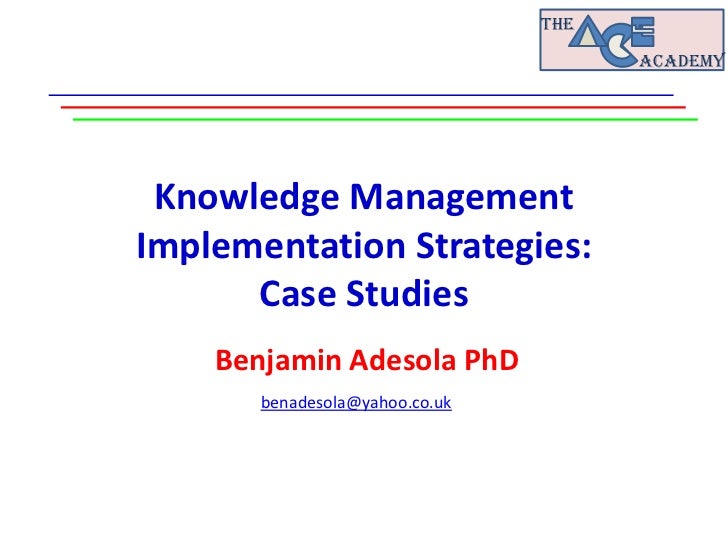 THE ACE ACADEMY

Knowledge Management Implementation Strategies: Case Studies

Benjamin Adesola PhD

benadesola@yahoo.co.uk